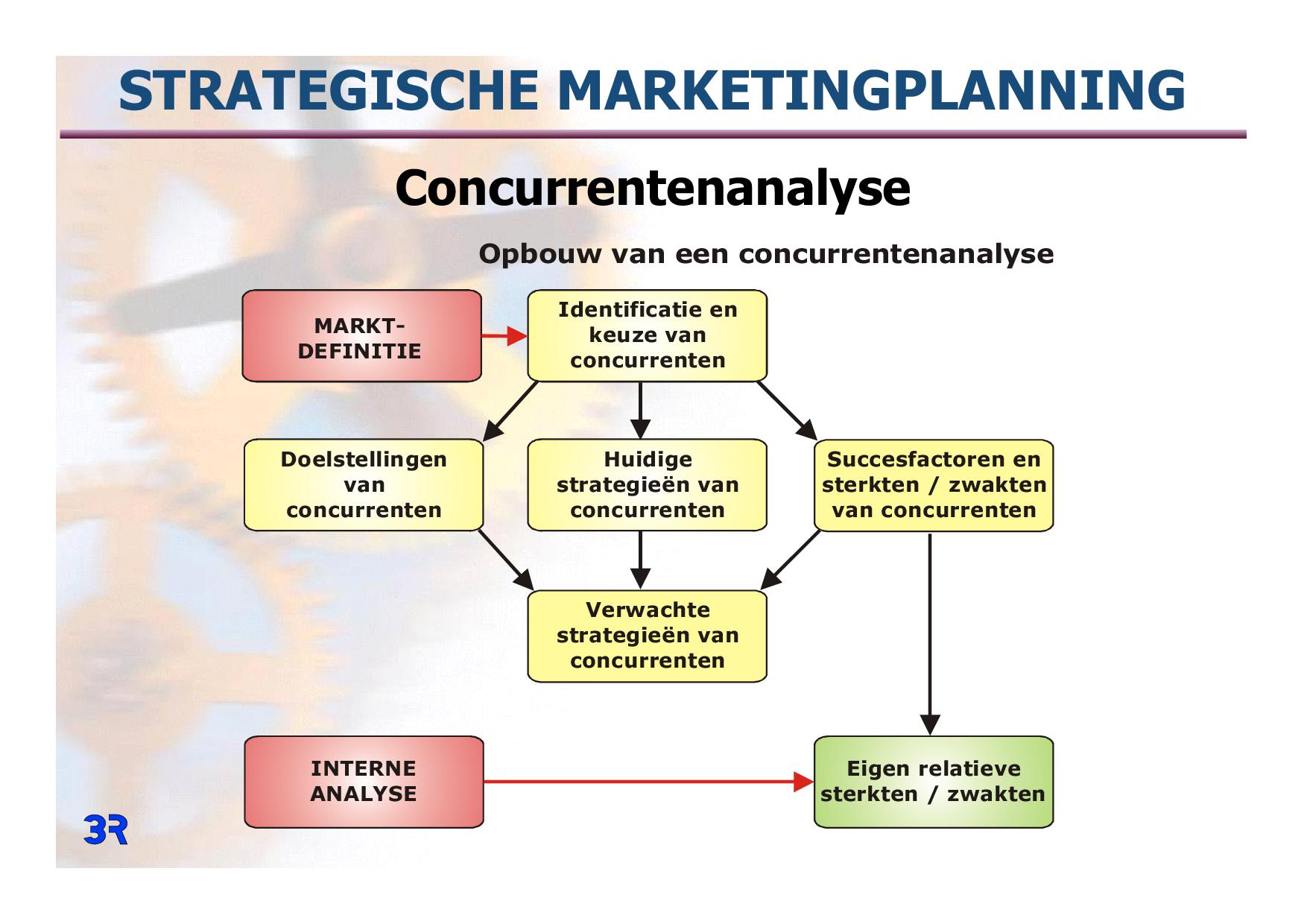 STRATEGISCHE MARKETINGPLANNING

Concurrentenanalyse

Opbouw van een concurrentenanalyse

MARKT-DEFINITIE

Identificatie en keuze van concurrenten

Doelstellingen van concurrenten

Huidige strategieën van concurrenten

Succesfactoren en sterkten / zwakten van concurrenten

Verwachte strategieën van concurrenten

INTERNE ANALYSE

Eigen relatieve sterkten / zwakten

3R